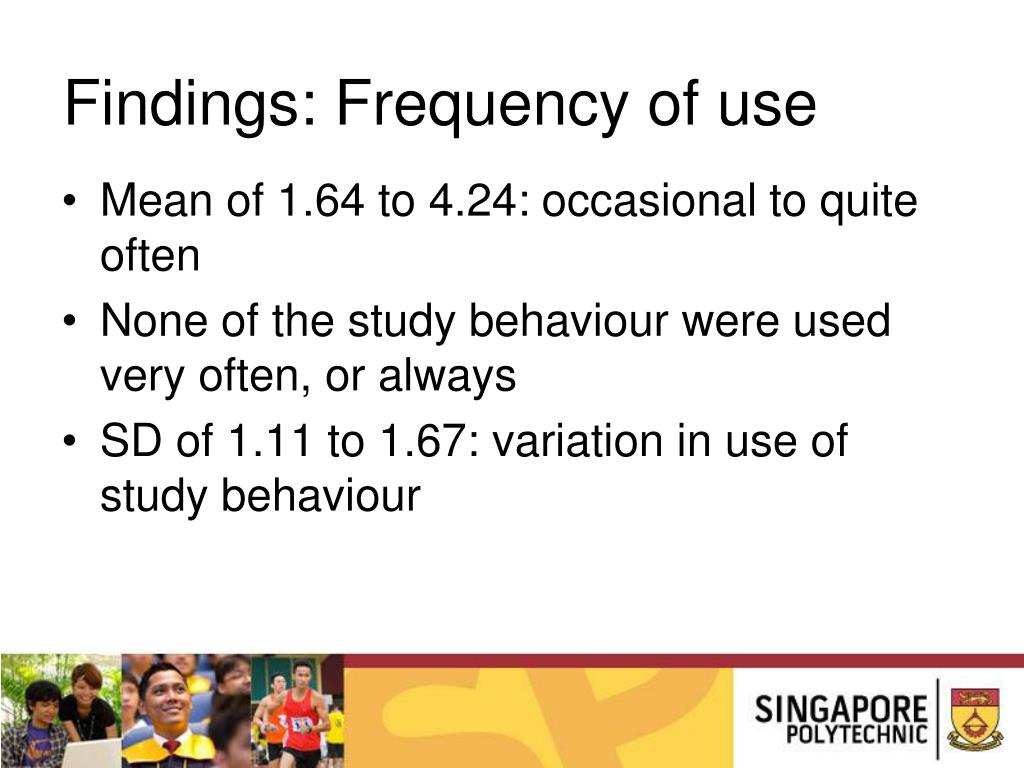 Findings: Frequency of use

• Mean of 1.64 to 4.24: occasional to quite often

• None of the study behaviour were used very often, or always

• SD of 1.11 to 1.67: variation in use of study behaviour

SINGAPORE POLYTECHNIC